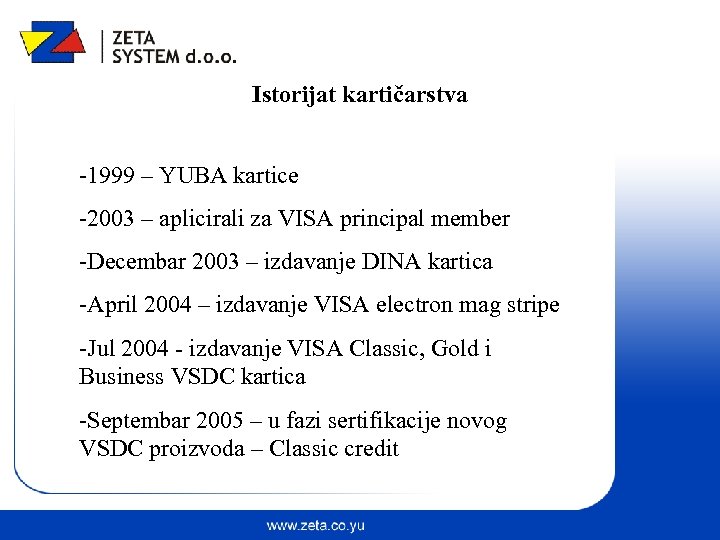 ZETA SYSTEM d.o.o.

Istorijat kartičarstva

-1999 – YUBA kartice

-2003 – aplicirali za VISA principal member

-Decembar 2003 – izdavanje DINA kartica

-April 2004 – izdavanje VISA electron mag stripe

-Jul 2004 - izdavanje VISA Classic, Gold i Business VSDC kartica

-Septembar 2005 – u fazi sertifikacije novog VSDC proizvoda – Classic credit

www.zeta.co.yu